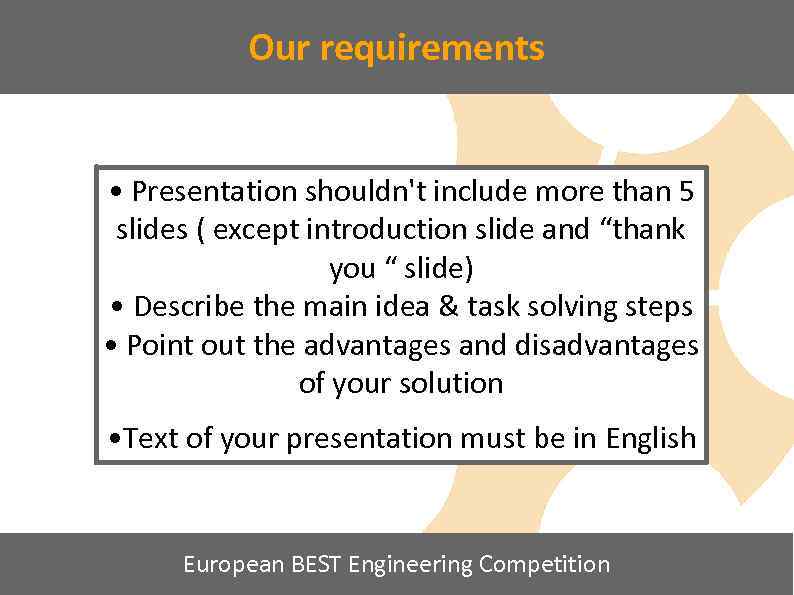 Our requirements

• Presentation shouldn't include more than 5 slides ( except introduction slide and “thank you “ slide)
• Describe the main idea & task solving steps
• Point out the advantages and disadvantages of your solution

•Text of your presentation must be in English

European BEST Engineering Competition